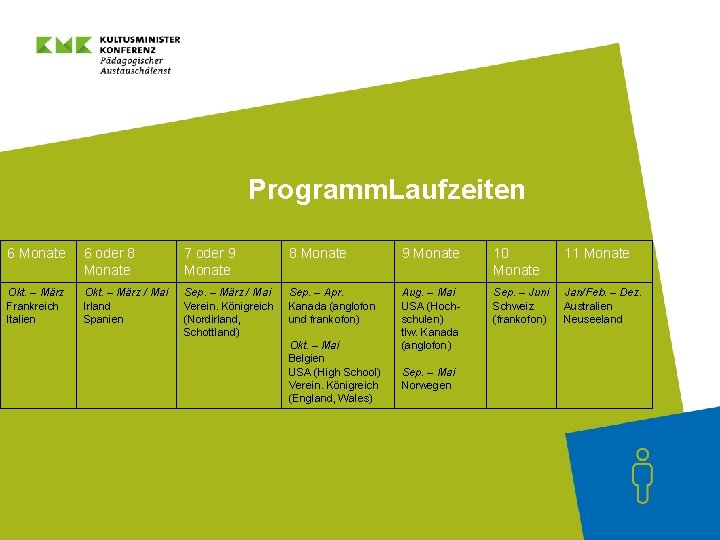 KMK KULTUSMINISTER KONFERENZ
Pädagogischer Austauschdienst

ProgrammLaufzeiten

| 6 Monate | 6 oder 8 Monate | 7 oder 9 Monate | 8 Monate | 9 Monate | 10 Monate | 11 Monate |
|---|---|---|---|---|---|---|
| Okt. – März Frankreich Italien | Okt. – März / Mai Irland Spanien | Sep. – März / Mai Verein. Königreich (Nordirland, Schottland) | Sep. – Apr. Kanada (anglofon und frankofon) Okt. – Mai Belgien USA (High School) Verein. Königreich (England, Wales) | Aug. – Mai USA (Hochschulen) tlw. Kanada (anglofon) Sep. – Mai Norwegen | Sep. – Juni Schweiz (frankofon) | Jan/Feb. – Dez. Australien Neuseeland |